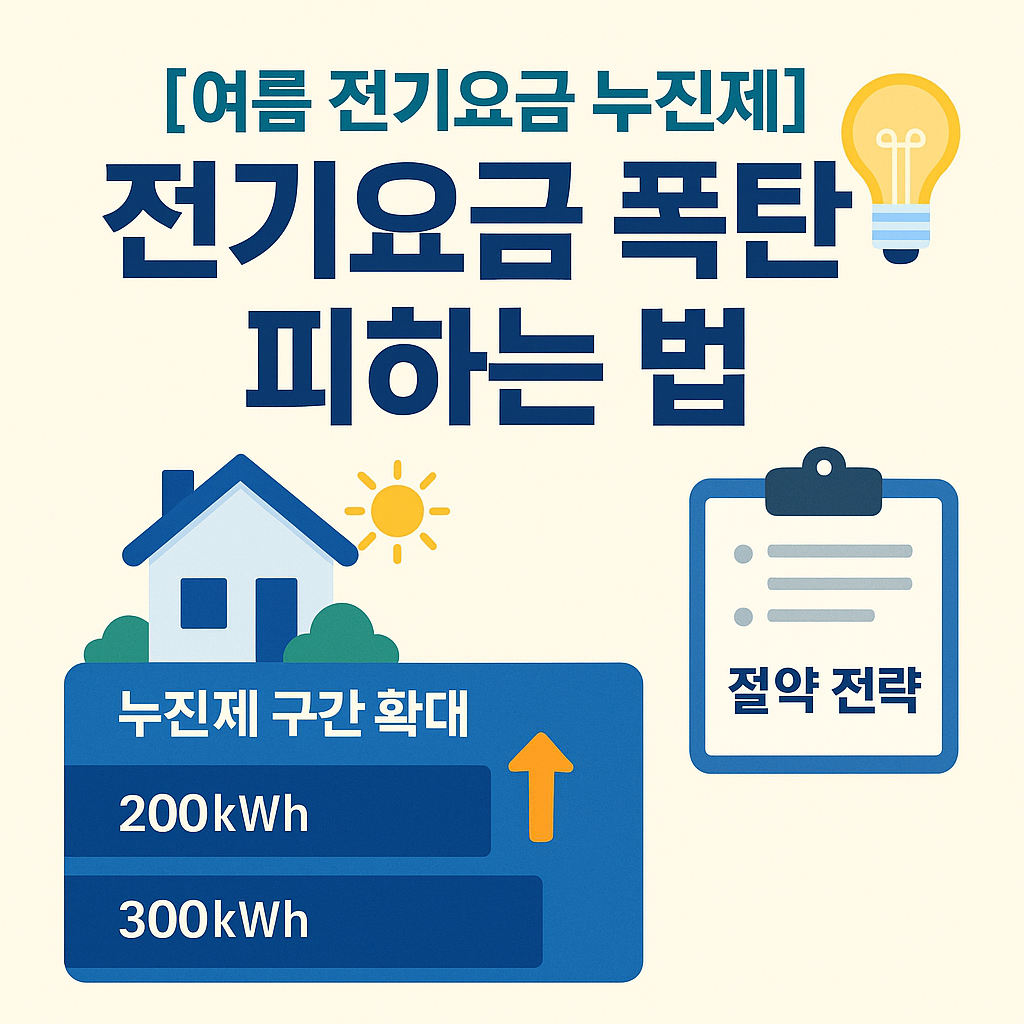 [여름 전기요금 누진제]

전기요금 폭탄 피하는 법

누진제 구간 확대

200kWh

300kWh

절약 전략